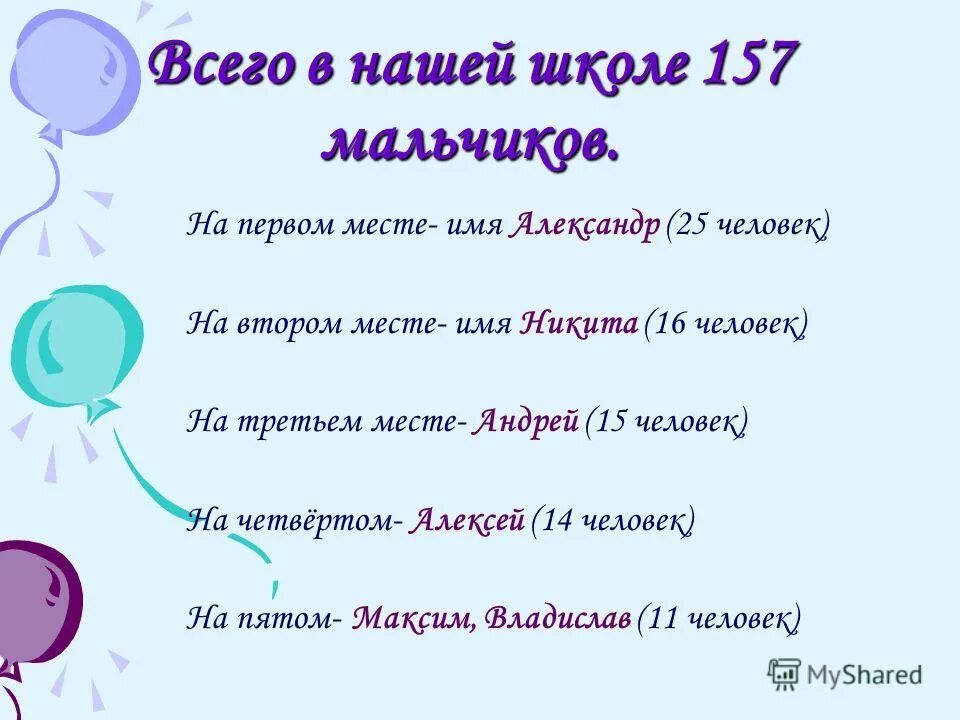 Всего в нашей школе 157 мальчиков.

На первом месте- имя Александр (25 человек)

На втором месте- имя Никита (16 человек)

На третьем месте- Андрей (15 человек)

На четвёртом- Алексей (14 человек)

На пятом- Максим, Владислав (11 человек)

MyShared